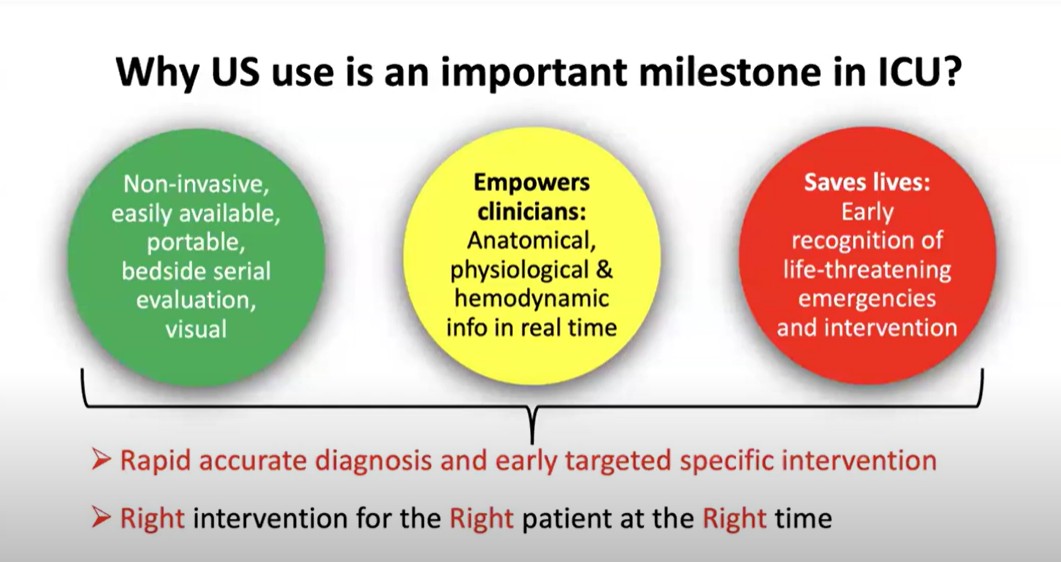 Why US use is an important milestone in ICU?

Non-invasive, easily available, portable, bedside serial evaluation, visual

Empowers clinicians: Anatomical, physiological & hemodynamic info in real time

Saves lives: Early recognition of life-threatening emergencies and intervention

➢ Rapid accurate diagnosis and early targeted specific intervention

➢ Right intervention for the Right patient at the Right time